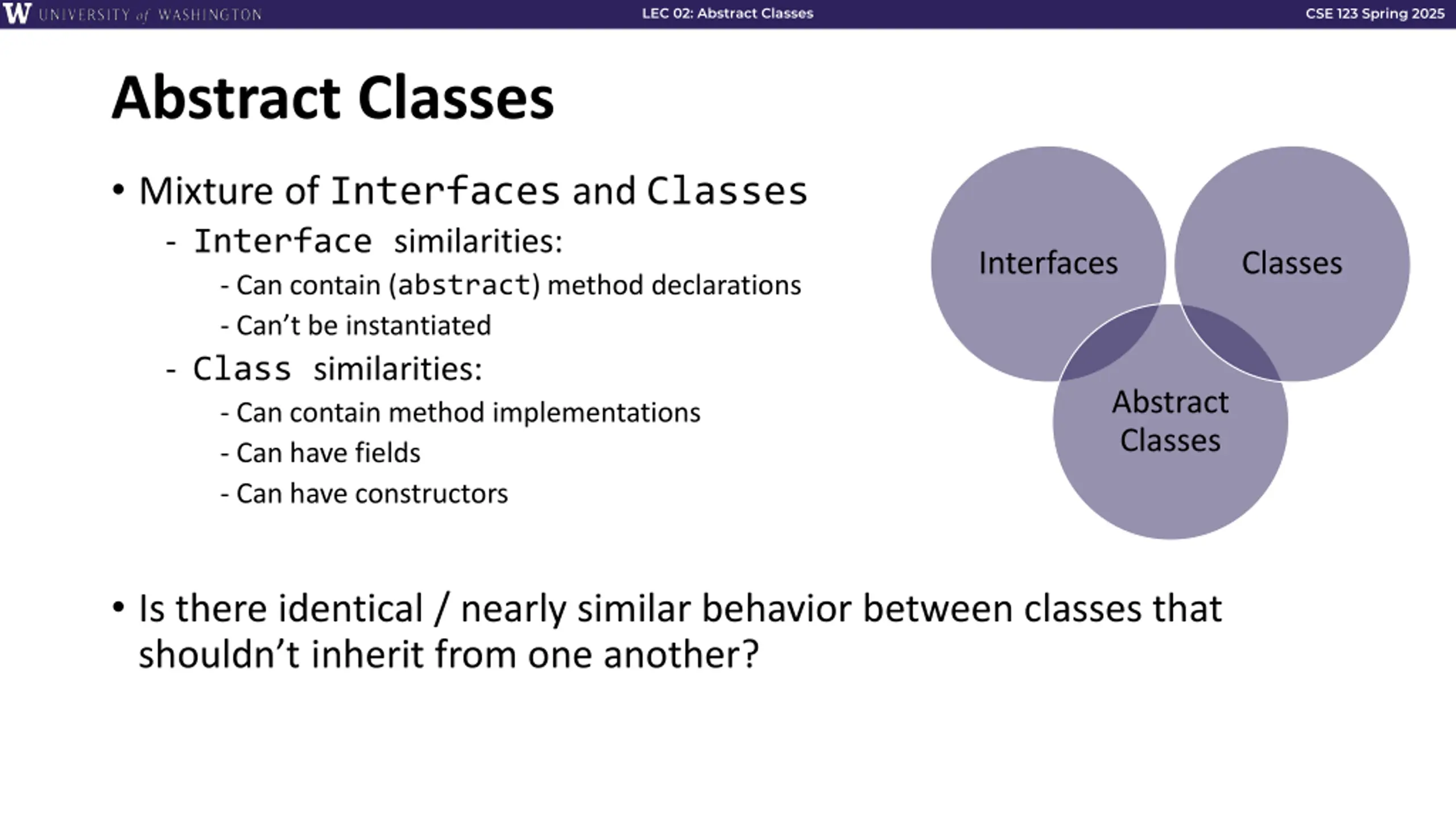 W UNIVERSITY of WASHINGTON

LEC 02: Abstract Classes

CSE 123 Spring 2025

Abstract Classes

• Mixture of Interfaces and Classes
- Interface similarities:
- Can contain (abstract) method declarations
- Can't be instantiated
- Class similarities:
- Can contain method implementations
- Can have fields
- Can have constructors

Interfaces

Classes

Abstract Classes

• Is there identical / nearly similar behavior between classes that shouldn't inherit from one another?